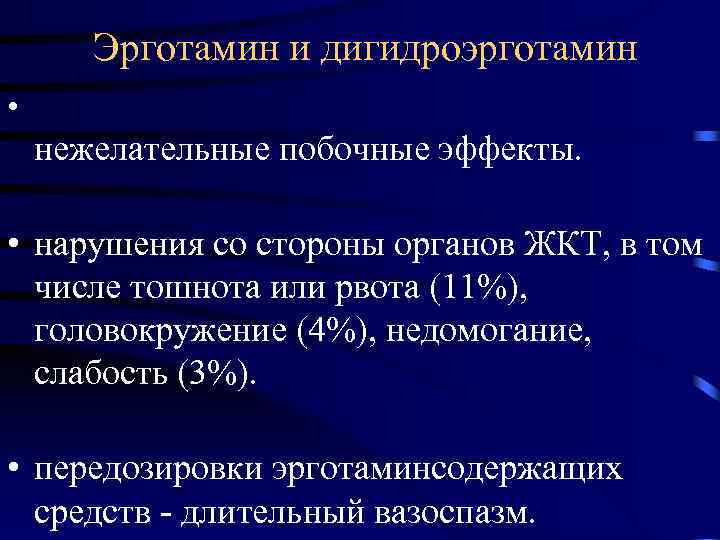 Эрготамин и дигидроэрготамин

•

нежелательные побочные эффекты.

• нарушения со стороны органов ЖКТ, в том числе тошнота или рвота (11%), головокружение (4%), недомогание, слабость (3%).

• передозировки эрготаминсодержащих средств - длительный вазоспазм.